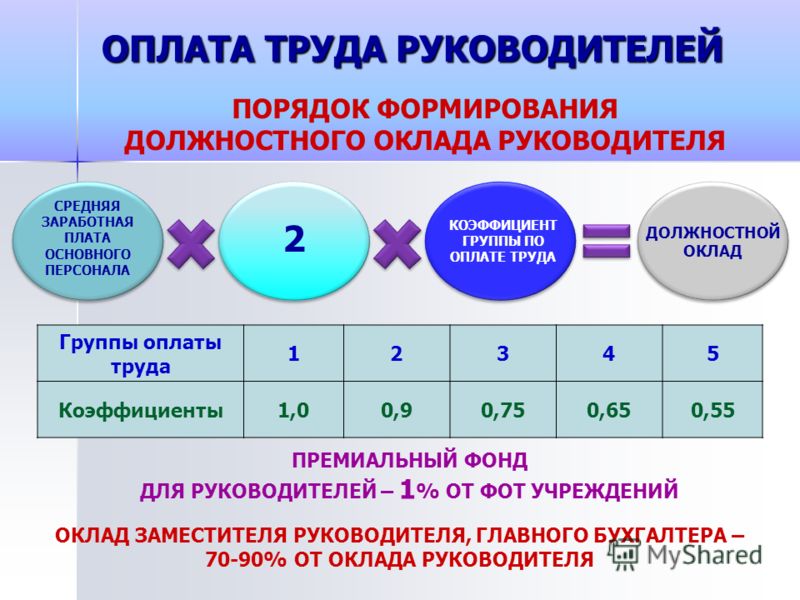 ОПЛАТА ТРУДА РУКОВОДИТЕЛЕЙ

ПОРЯДОК ФОРМИРОВАНИЯ ДОЛЖНОСТНОГО ОКЛАДА РУКОВОДИТЕЛЯ

СРЕДНЯЯ ЗАРАБОТНАЯ ПЛАТА ОСНОВНОГО ПЕРСОНАЛА

2

КОЭФФИЦИЕНТ ГРУППЫ ПО ОПЛАТЕ ТРУДА

ДОЛЖНОСТНОЙ ОКЛАД

| Группы оплаты труда | 1 | 2 | 3 | 4 | 5 |
|---|---|---|---|---|---|
| Коэффициенты | 1,0 | 0,9 | 0,75 | 0,65 | 0,55 |

ПРЕМИАЛЬНЫЙ ФОНД ДЛЯ РУКОВОДИТЕЛЕЙ – 1% ОТ ФОТ УЧРЕЖДЕНИЙ

ОКЛАД ЗАМЕСТИТЕЛЯ РУКОВОДИТЕЛЯ, ГЛАВНОГО БУХГАЛТЕРА – 70-90% ОТ ОКЛАДА РУКОВОДИТЕЛЯ

MyShared